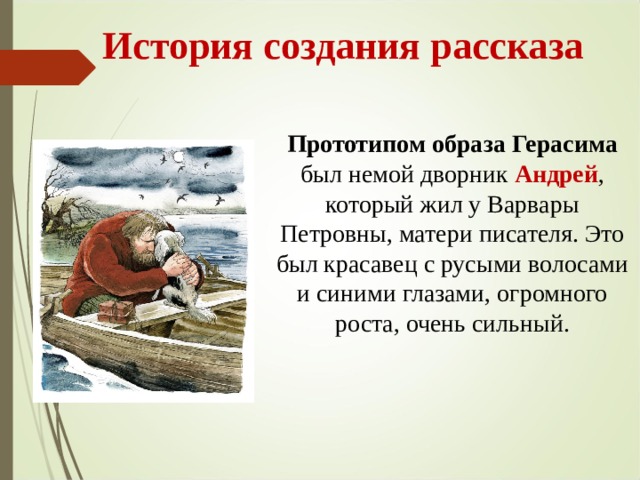 История создания рассказа

Прототипом образа Герасима был немой дворник Андрей, который жил у Варвары Петровны, матери писателя. Это был красавец с русыми волосами и синими глазами, огромного роста, очень сильный.